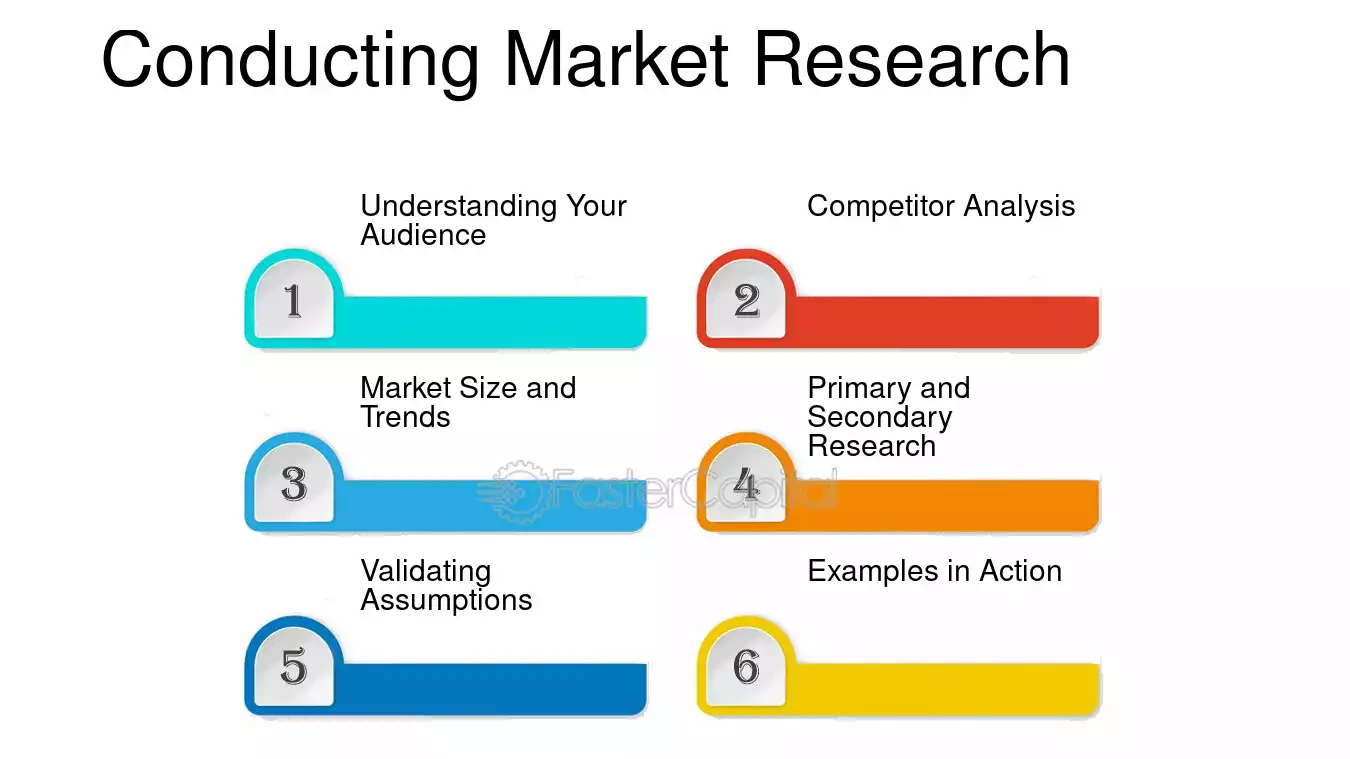 Conducting Market Research

Understanding Your Audience

1

Competitor Analysis

2

Market Size and Trends

3

Primary and Secondary Research

4

Validating Assumptions

5

Examples in Action

6

FasterCapital